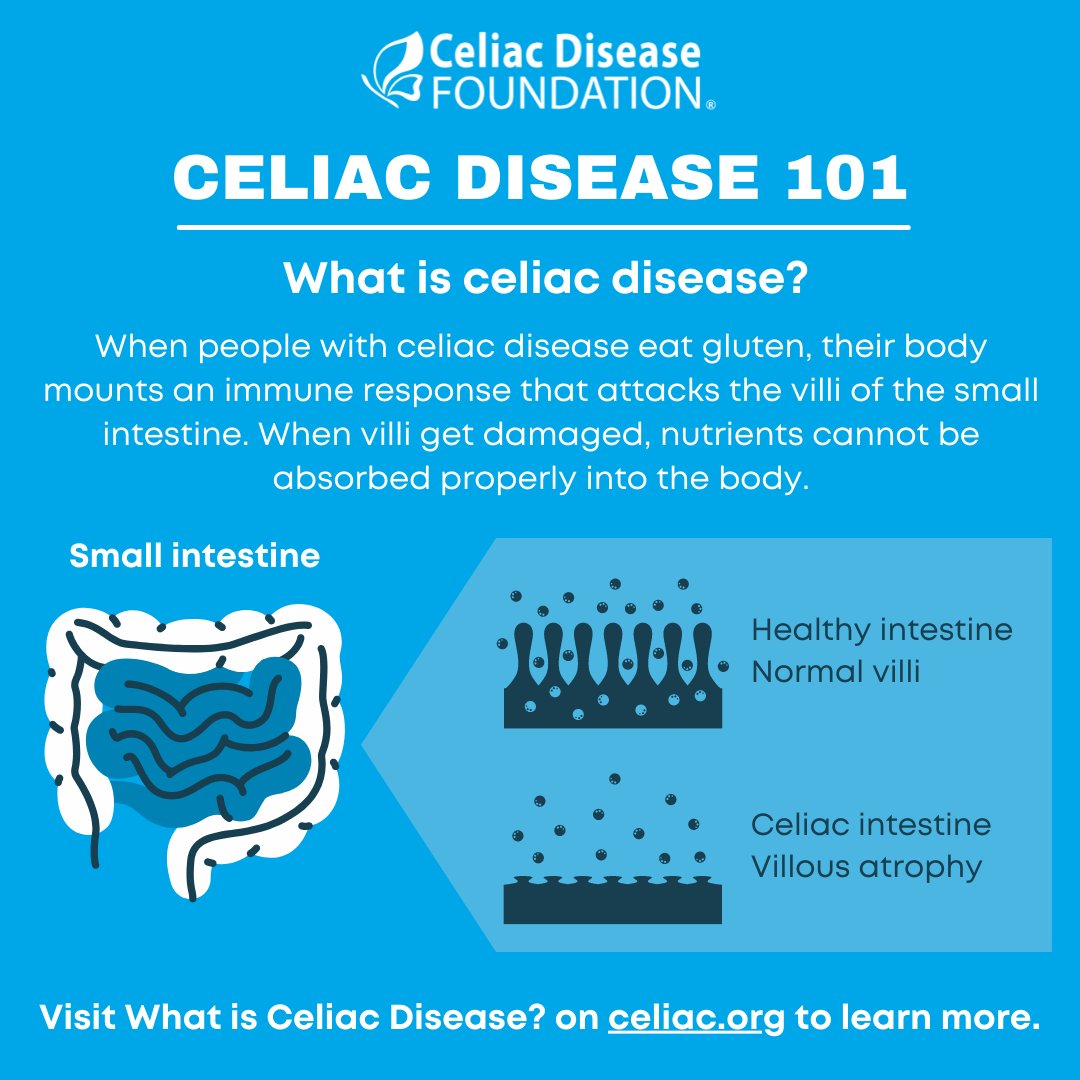 Celiac Disease FOUNDATION®

CELIAC DISEASE 101

What is celiac disease?

When people with celiac disease eat gluten, their body mounts an immune response that attacks the villi of the small intestine. When villi get damaged, nutrients cannot be absorbed properly into the body.

Small intestine

Healthy intestine
Normal villi

Celiac intestine
Villous atrophy

Visit What is Celiac Disease? on celiac.org to learn more.